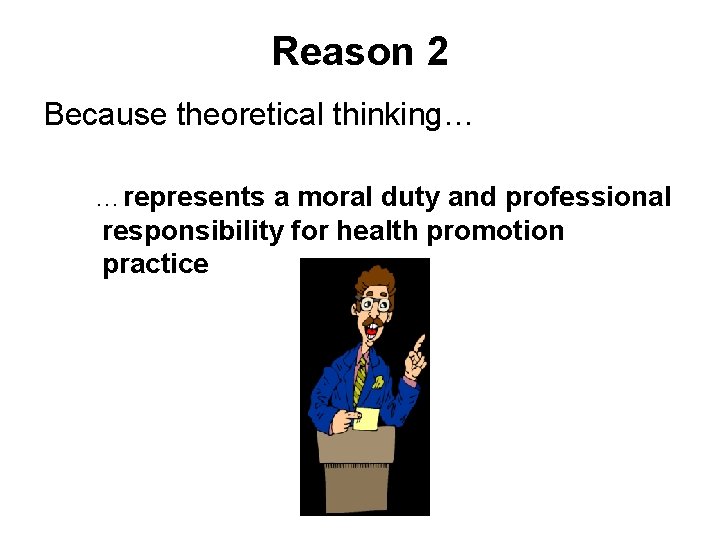 Reason 2

Because theoretical thinking…

…represents a moral duty and professional responsibility for health promotion practice